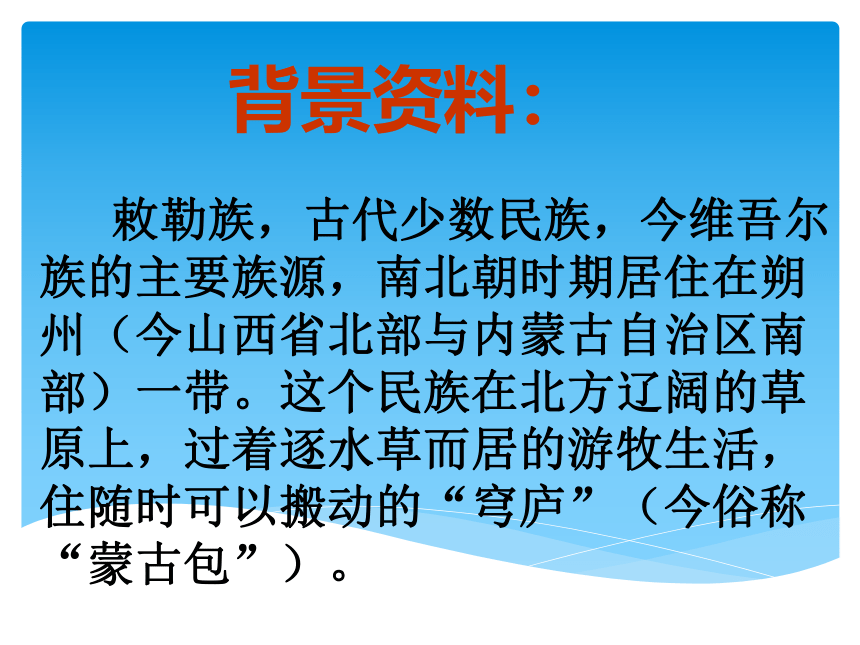 背景资料：

敕勒族，古代少数民族，今维吾尔族的主要族源，南北朝时期居住在朔州（今山西省北部与内蒙古自治区南部）一带。这个民族在北方辽阔的草原上，过着逐水草而居的游牧生活，住随时可以搬动的“穹庐”（今俗称“蒙古包”）。